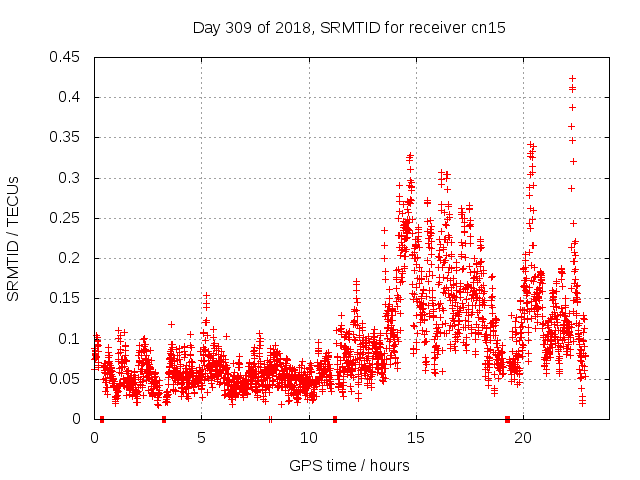 Day 309 of 2018, SRMTID for receiver cn15

SRMTID / TECUs

0.45
0.4
0.35
0.3
0.25
0.2
0.15
0.1
0.05
0

0
5
10
15
20

GPS time / hours